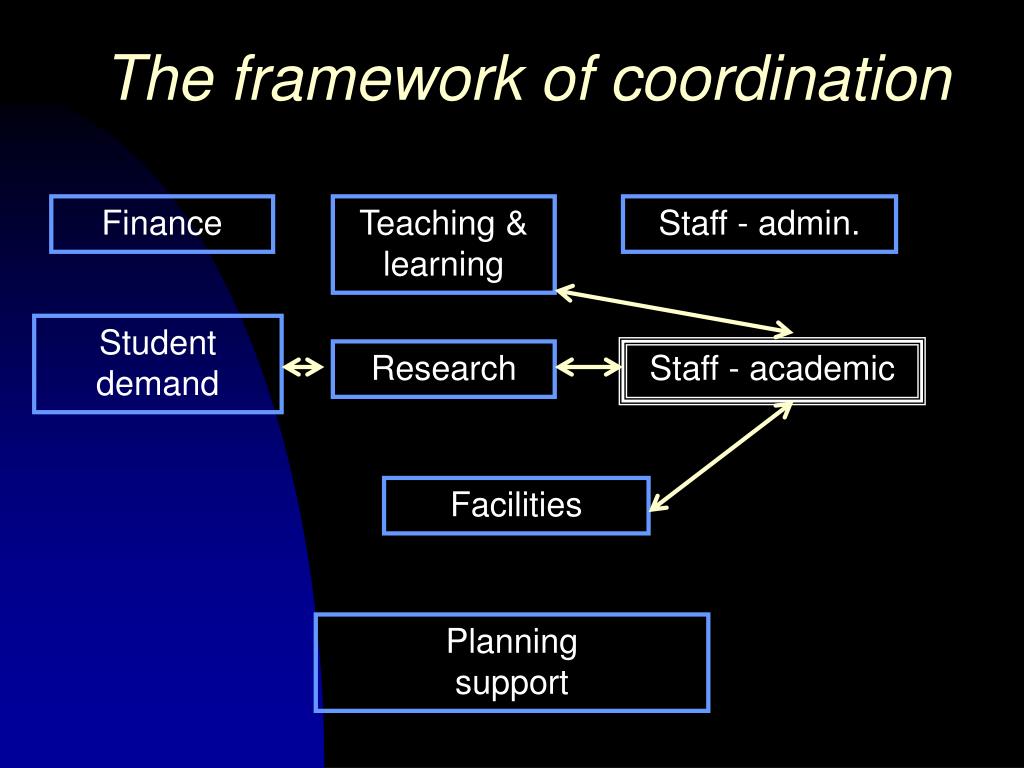 The framework of coordination

Finance

Teaching & learning

Staff - admin.

Student demand

Research

Staff - academic

Facilities

Planning support